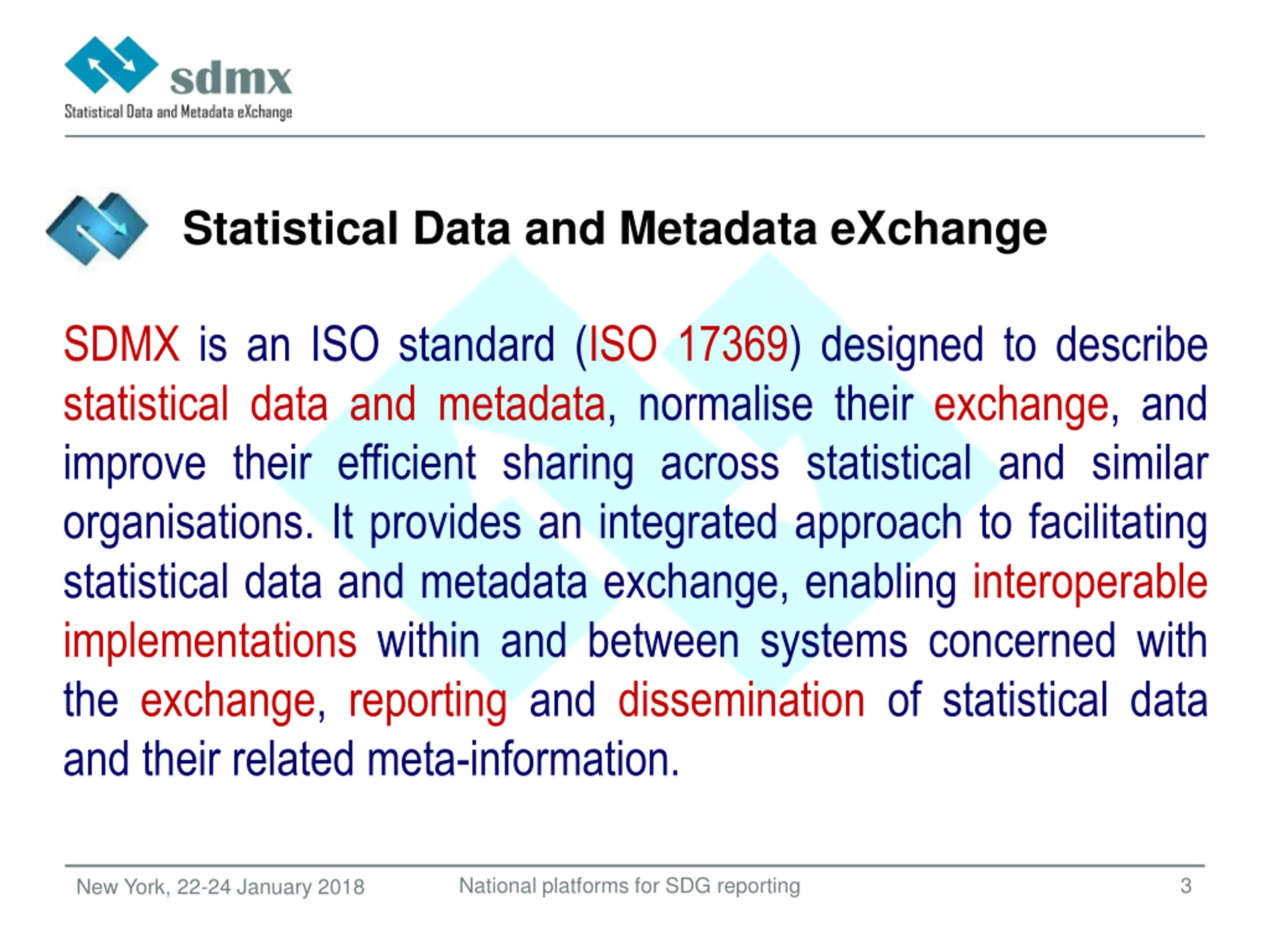 sdmx
Statistical Data and Metadata eXchange

Statistical Data and Metadata eXchange

SDMX is an ISO standard (ISO 17369) designed to describe statistical data and metadata, normalise their exchange, and improve their efficient sharing across statistical and similar organisations. It provides an integrated approach to facilitating statistical data and metadata exchange, enabling interoperable implementations within and between systems concerned with the exchange, reporting and dissemination of statistical data and their related meta-information.

New York, 22-24 January 2018
National platforms for SDG reporting
3